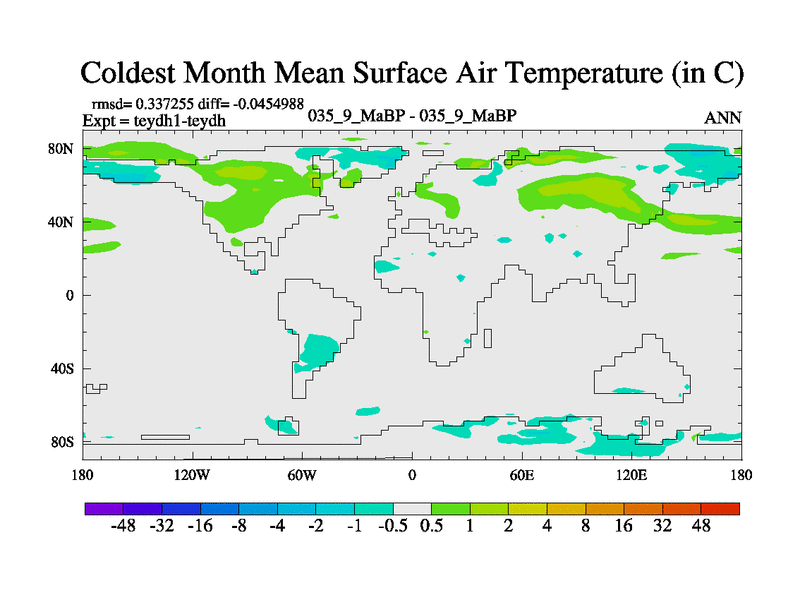 Coldest Month Mean Surface Air Temperature (in C)

rmsd= 0.337255 diff= -0.0454988
Expt = teydh1-teydh

035_9_MaBP - 035_9_MaBP

ANN

80N
40N
0
40S
80S

180 120W 60W 0 60E 120E 180

-48 -32 -16 -8 -4 -2 -1 -0.5 0.5 1 2 4 8 16 32 48